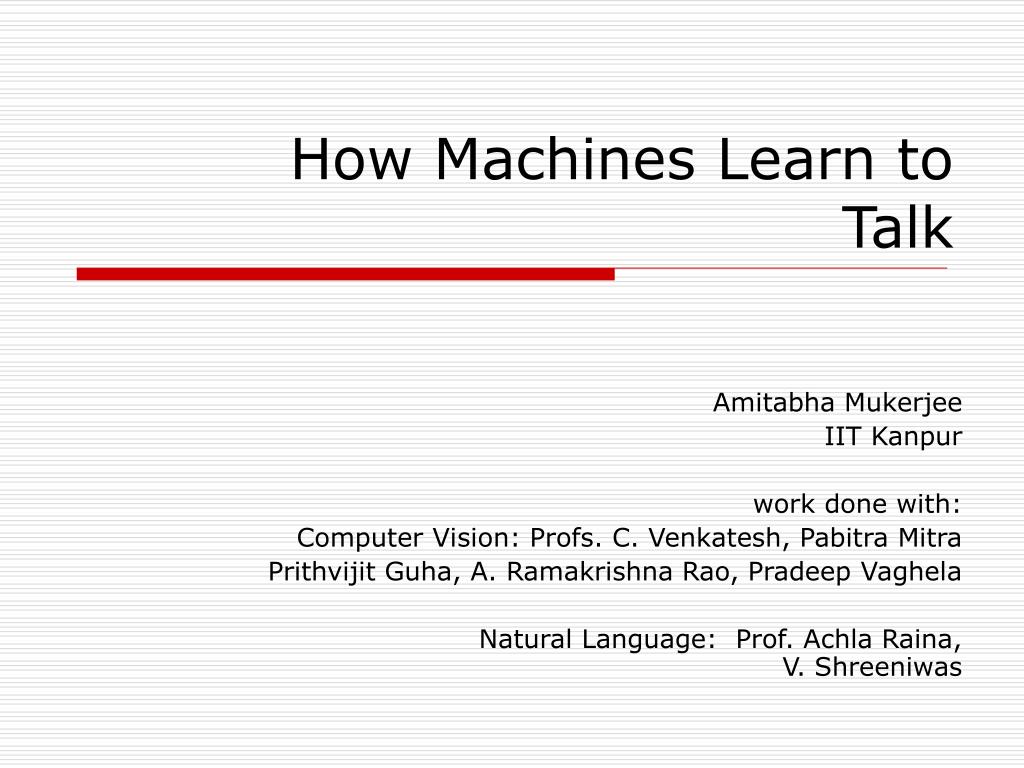 How Machines Learn to Talk

Amitabha Mukerjee
IIT Kanpur

work done with:
Computer Vision: Profs. C. Venkatesh, Pabitra Mitra
Prithvijit Guha, A. Ramakrishna Rao, Pradeep Vaghela

Natural Language: Prof. Achla Raina,
V. Shreeniwas